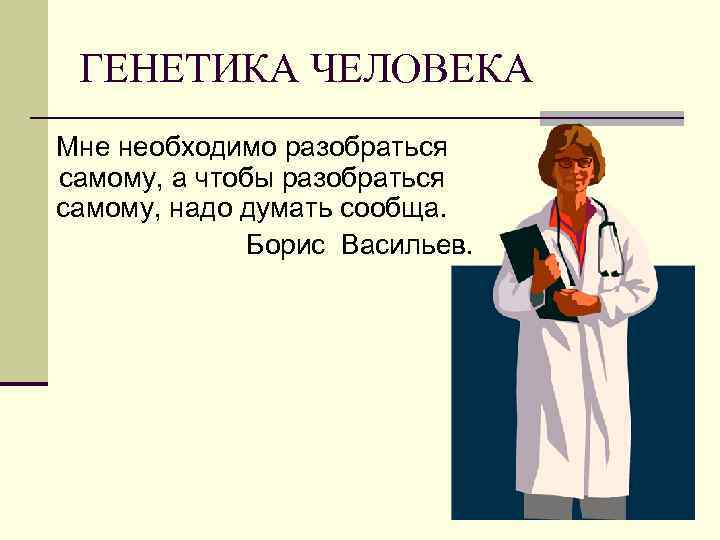 ГЕНЕТИКА ЧЕЛОВЕКА

Мне необходимо разобраться самому, а чтобы разобраться самому, надо думать сообща.

Борис Васильев.